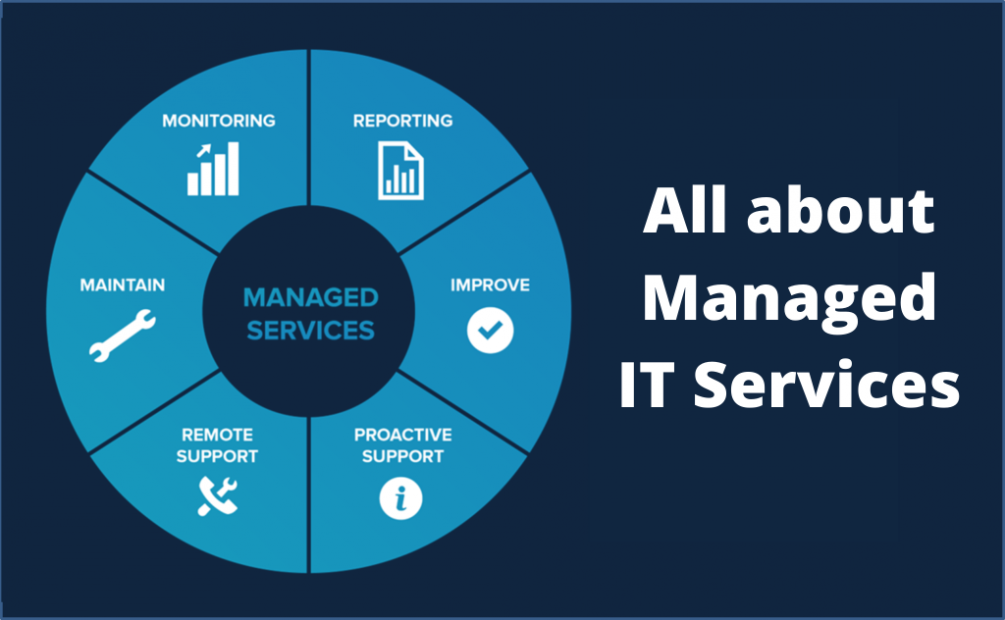 MONITORING

REPORTING

MAINTAIN

MANAGED SERVICES

IMPROVE

REMOTE SUPPORT

PROACTIVE SUPPORT

All about Managed IT Services